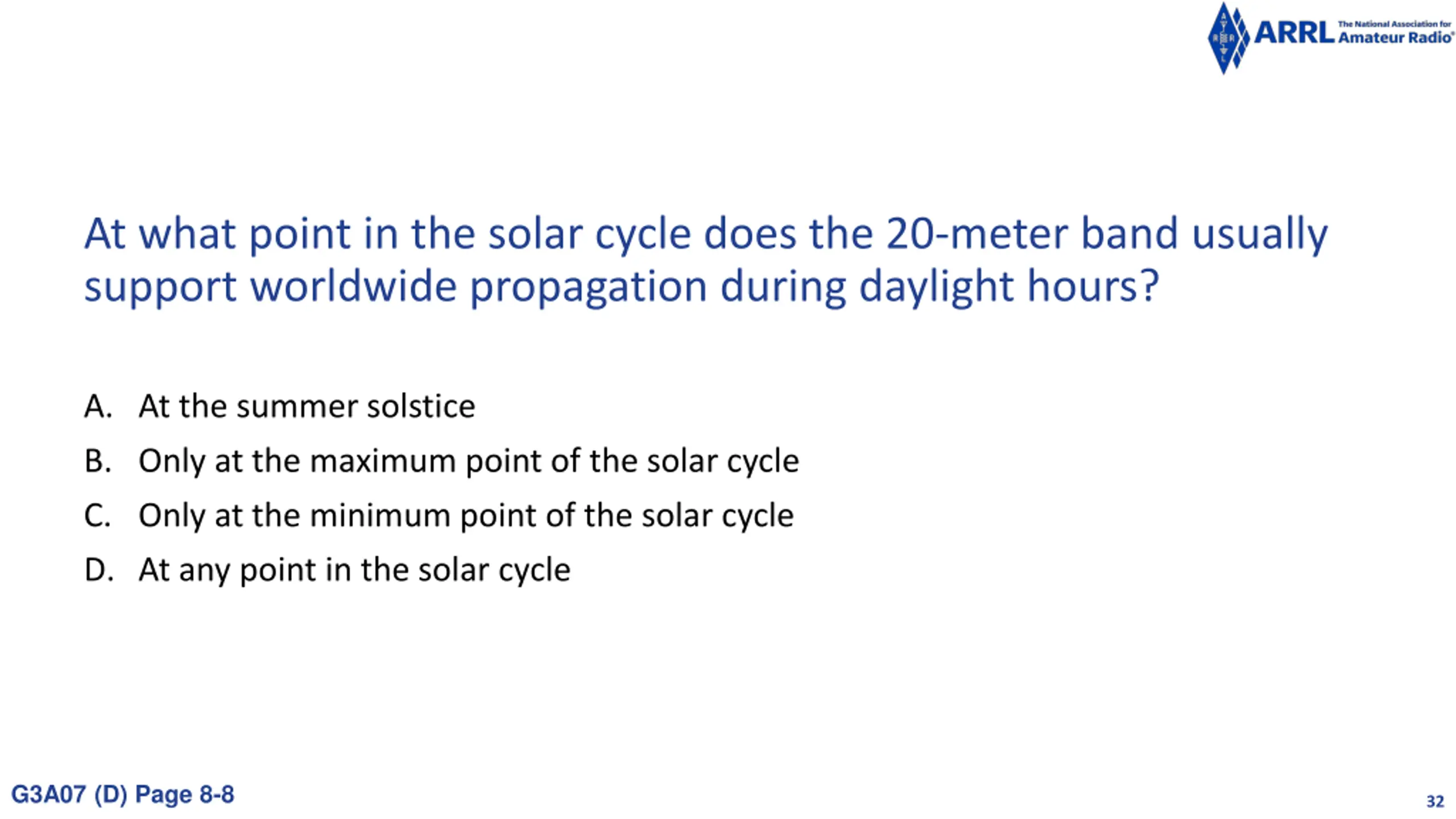 ARRL The National Association for Amateur Radio®

At what point in the solar cycle does the 20-meter band usually support worldwide propagation during daylight hours?

A. At the summer solstice
B. Only at the maximum point of the solar cycle
C. Only at the minimum point of the solar cycle
D. At any point in the solar cycle

G3A07 (D) Page 8-8

32